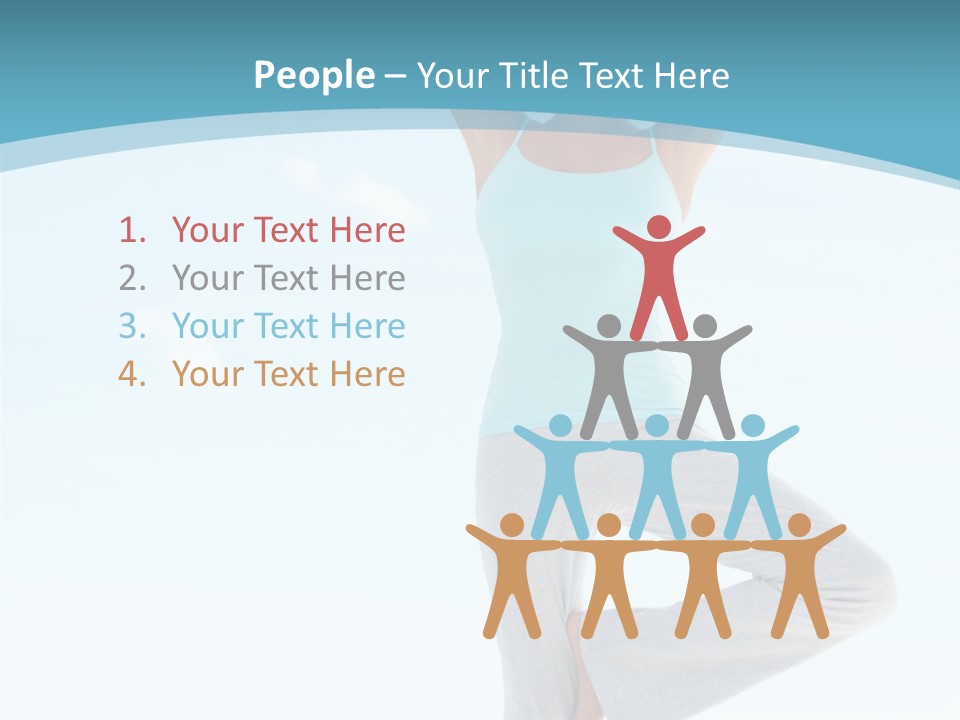 People – Your Title Text Here

1. Your Text Here
2. Your Text Here
3. Your Text Here
4. Your Text Here